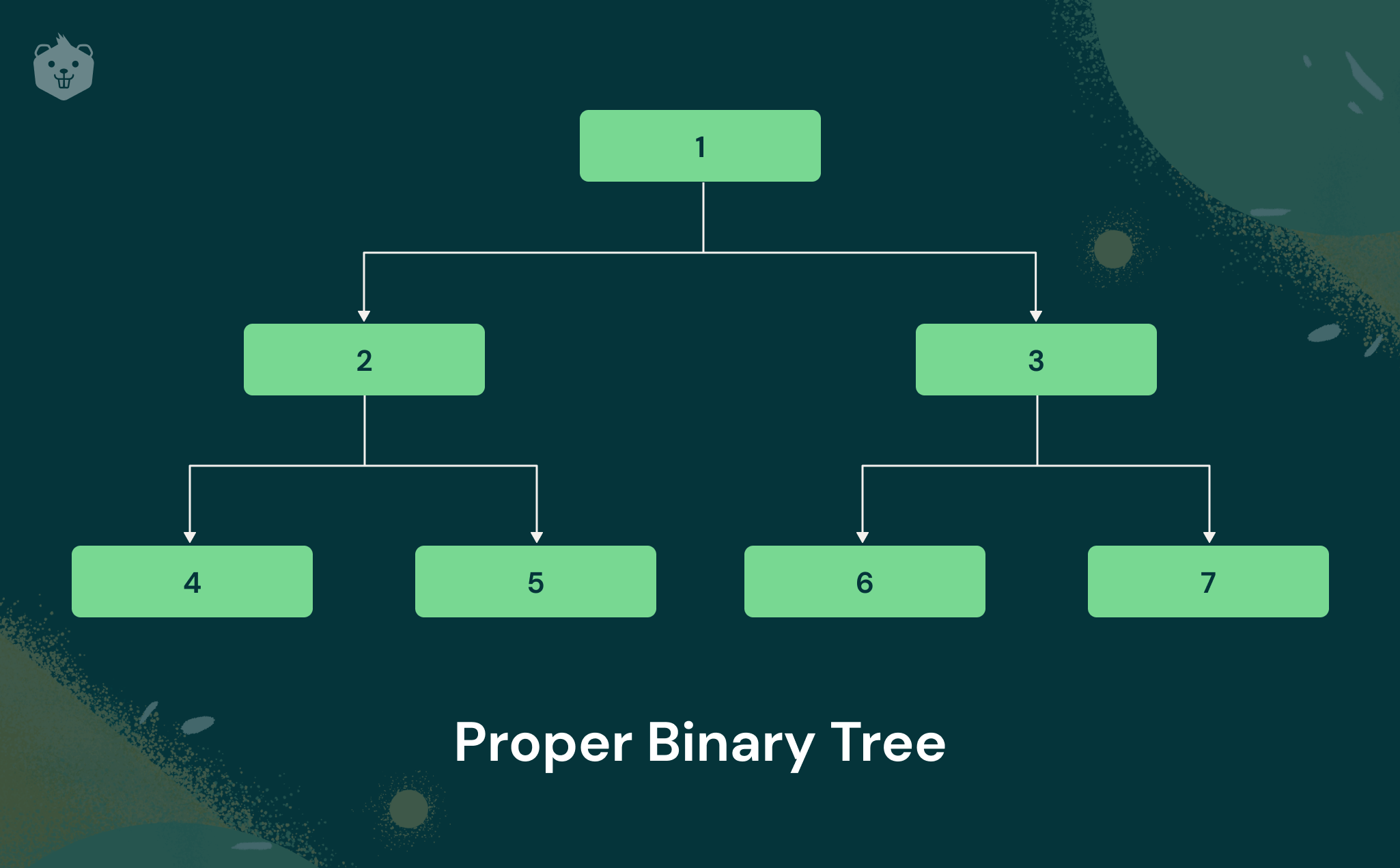 1

2

3

4

5

6

7

Proper Binary Tree